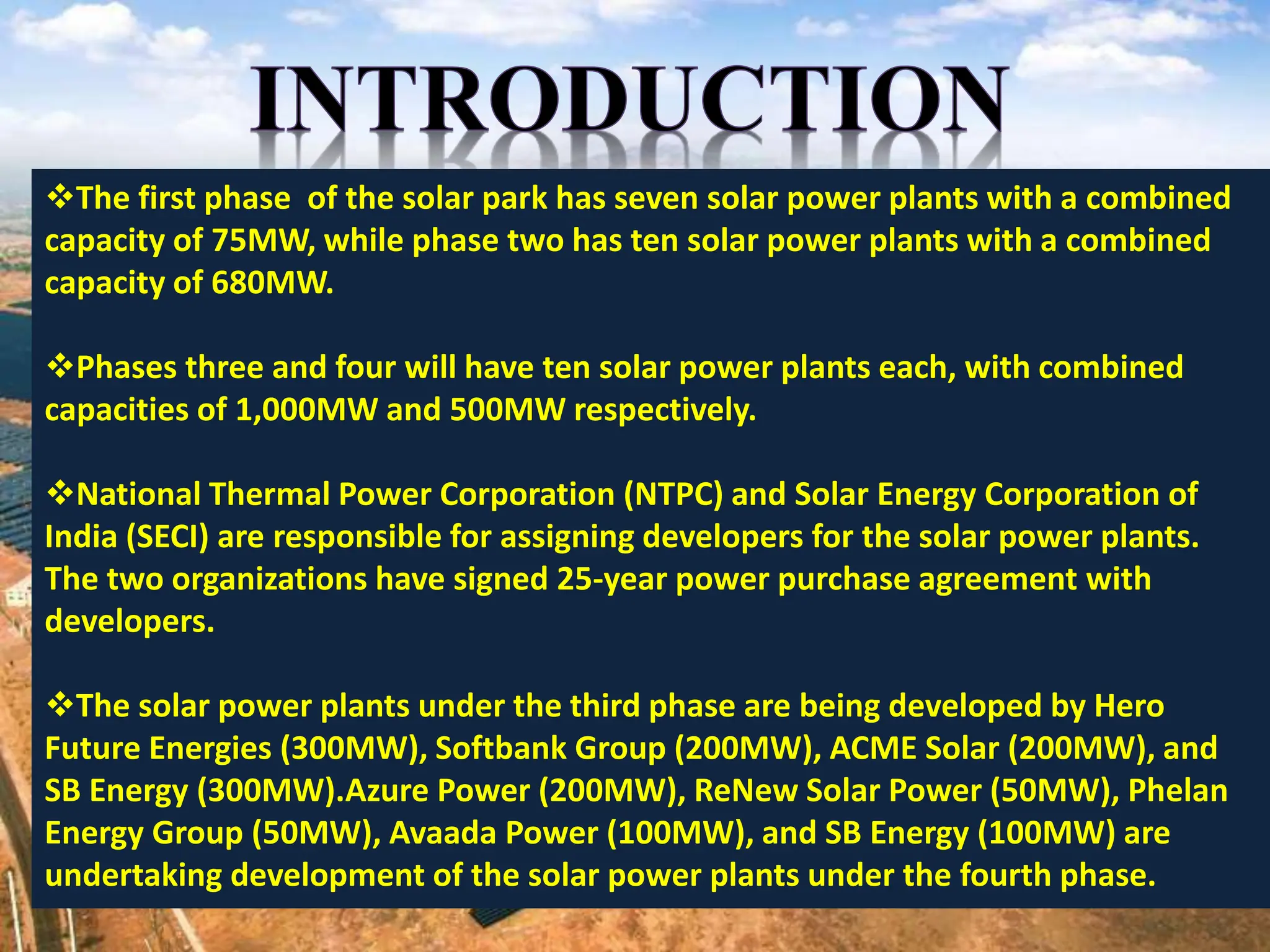 INTRODUCTION

❖The first phase of the solar park has seven solar power plants with a combined capacity of 75MW, while phase two has ten solar power plants with a combined capacity of 680MW.

❖Phases three and four will have ten solar power plants each, with combined capacities of 1,000MW and 500MW respectively.

❖National Thermal Power Corporation (NTPC) and Solar Energy Corporation of India (SECI) are responsible for assigning developers for the solar power plants. The two organizations have signed 25-year power purchase agreement with developers.

❖The solar power plants under the third phase are being developed by Hero Future Energies (300MW), Softbank Group (200MW), ACME Solar (200MW), and SB Energy (300MW).Azure Power (200MW), ReNew Solar Power (50MW), Phelan Energy Group (50MW), Avaada Power (100MW), and SB Energy (100MW) are undertaking development of the solar power plants under the fourth phase.